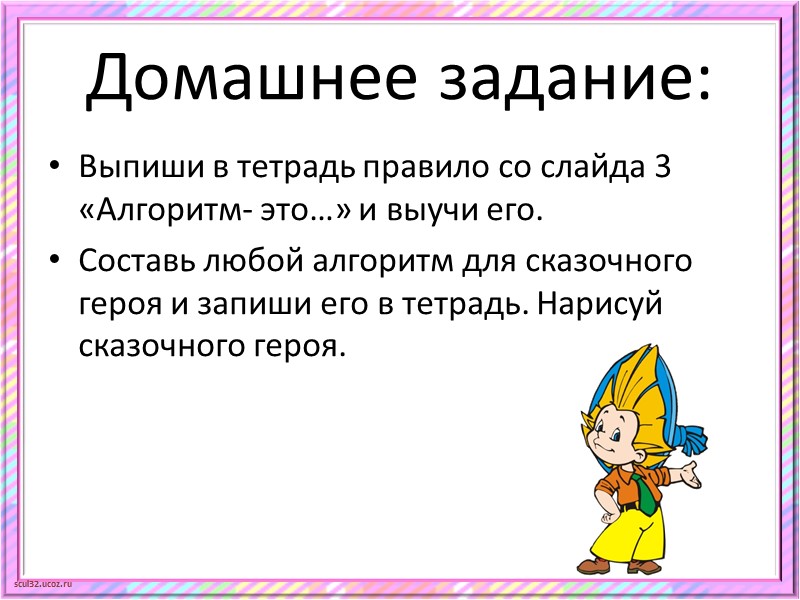 Домашнее задание:

• Выпиши в тетрадь правило со слайда 3 «Алгоритм- это…» и выучи его.

• Составь любой алгоритм для сказочного героя и запиши его в тетрадь. Нарисуй сказочного героя.

scul32.ucoz.ru